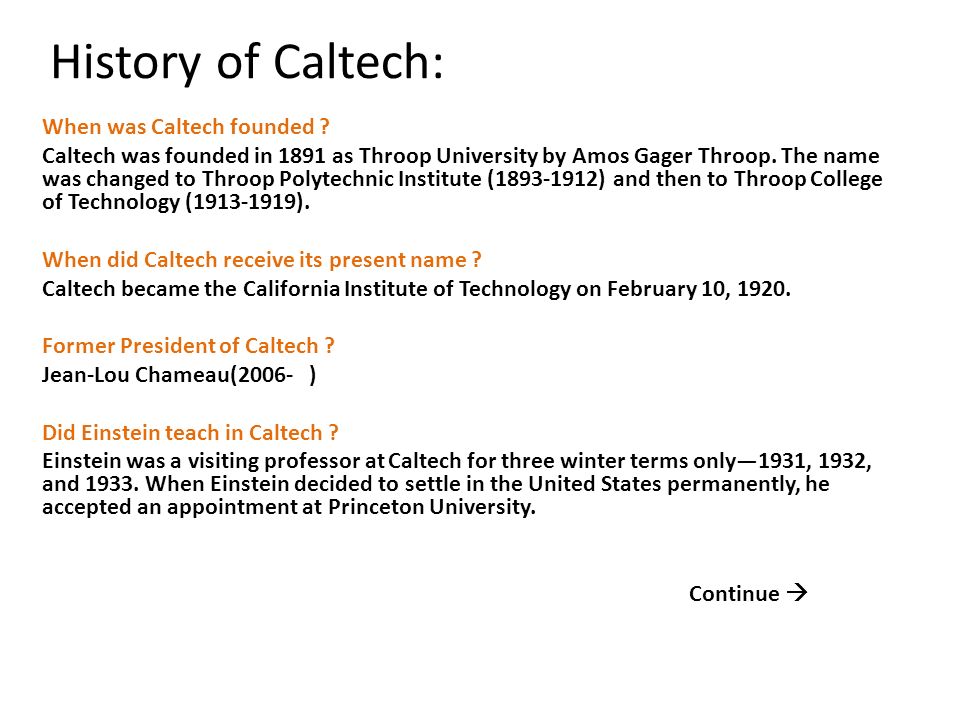 History of Caltech:

When was Caltech founded ?

Caltech was founded in 1891 as Throop University by Amos Gager Throop. The name was changed to Throop Polytechnic Institute (1893-1912) and then to Throop College of Technology (1913-1919).

When did Caltech receive its present name ?

Caltech became the California Institute of Technology on February 10, 1920.

Former President of Caltech ?

Jean-Lou Chameau(2006- )

Did Einstein teach in Caltech ?

Einstein was a visiting professor at Caltech for three winter terms only—1931, 1932, and 1933. When Einstein decided to settle in the United States permanently, he accepted an appointment at Princeton University.

Continue →